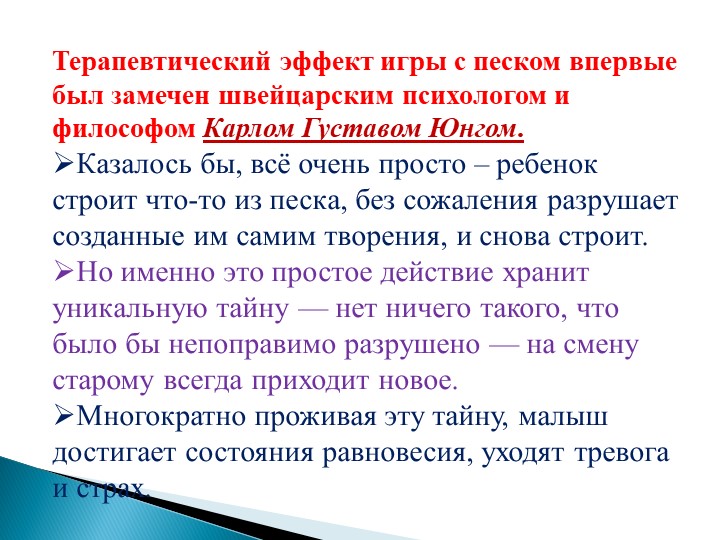 Терапевтический эффект игры с песком впервые был замечен швейцарским психологом и философом Карлом Густавом Юнгом.

➢Казалось бы, всё очень просто – ребенок строит что-то из песка, без сожаления разрушает созданные им самим творения, и снова строит.

➢Но именно это простое действие хранит уникальную тайну — нет ничего такого, что было бы непоправимо разрушено — на смену старому всегда приходит новое.

➢Многократно проживая эту тайну, малыш достигает состояния равновесия, уходят тревога и страх.